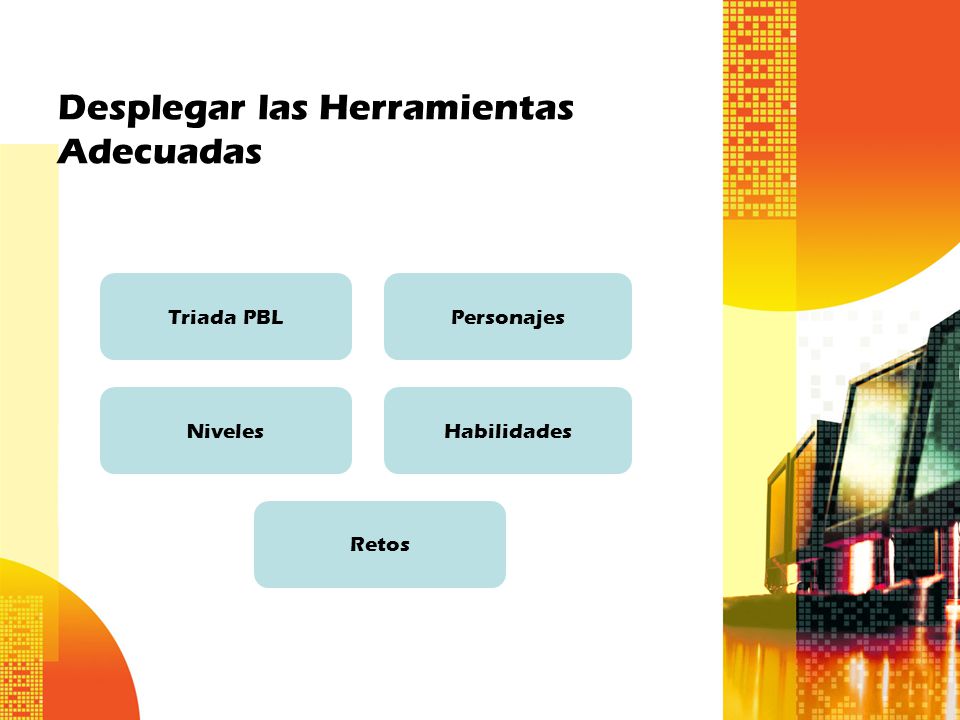 Desplegar las Herramientas Adecuadas

Triada PBL

Personajes

Niveles

Habilidades

Retos